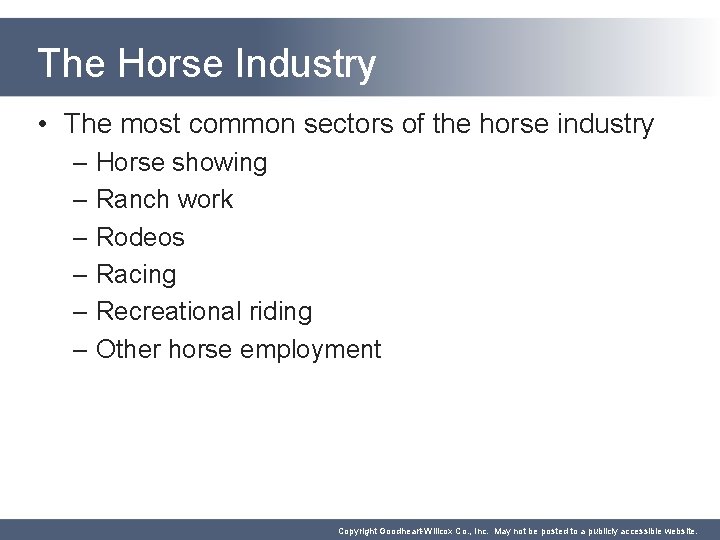 The Horse Industry

• The most common sectors of the horse industry
– Horse showing
– Ranch work
– Rodeos
– Racing
– Recreational riding
– Other horse employment

Copyright Goodheart-Willcox Co., Inc. May not be posted to a publicly accessible website.